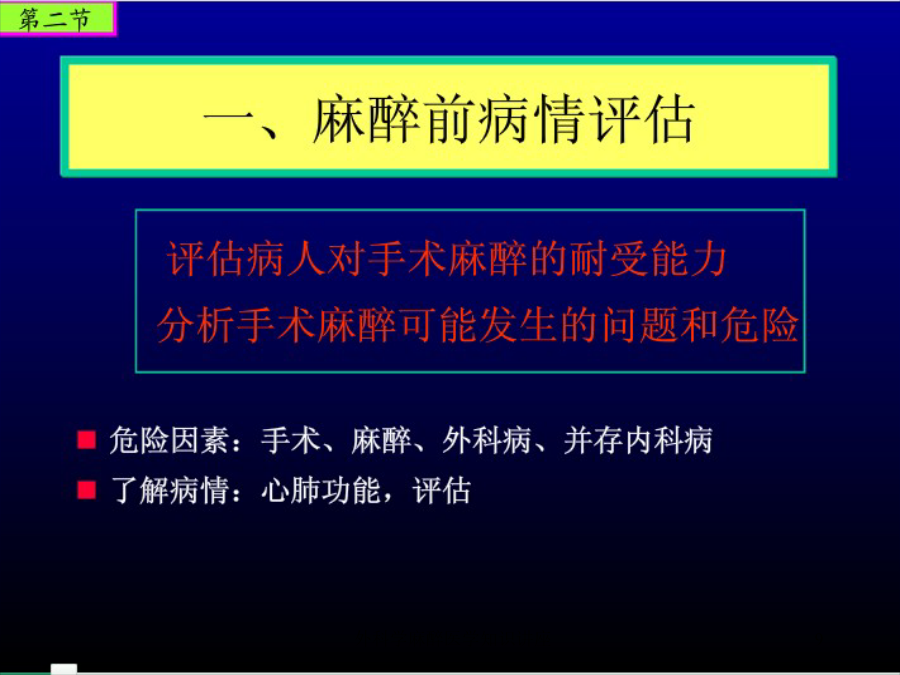 第二节

一、麻醉前病情评估

评估病人对手术麻醉的耐受能力
分析手术麻醉可能发生的问题和危险

■ 危险因素：手术、麻醉、外科病、并存内科病
■ 了解病情：心肺功能，评估